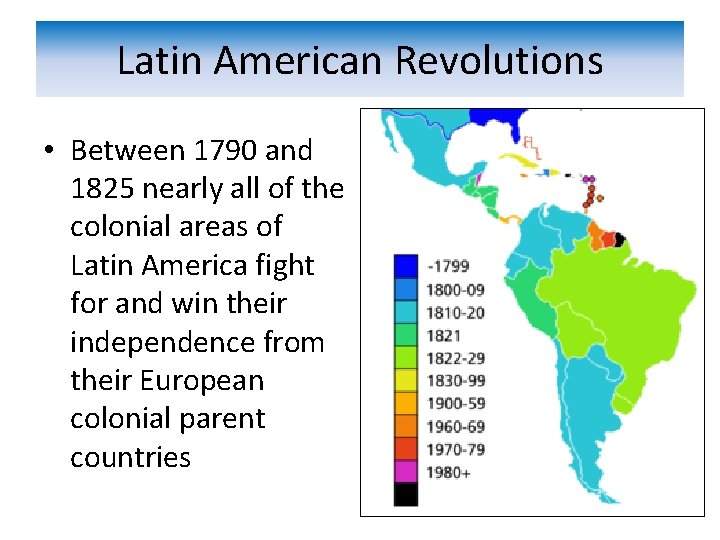 Latin American Revolutions

• Between 1790 and 1825 nearly all of the colonial areas of Latin America fight for and win their independence from their European colonial parent countries

-1799
1800-09
1810-20
1821
1822-29
1830-99
1900-59
1960-69
1970-79
1980+